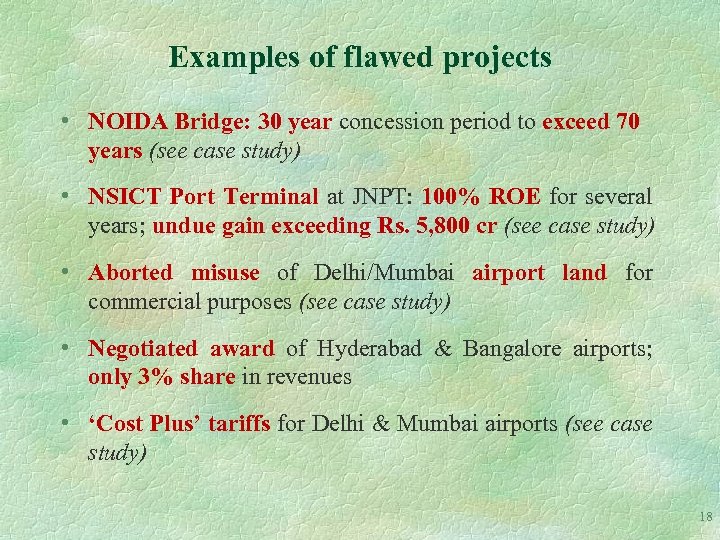 Examples of flawed projects

• NOIDA Bridge: 30 year concession period to exceed 70 years (see case study)

• NSICT Port Terminal at JNPT: 100% ROE for several years; undue gain exceeding Rs. 5,800 cr (see case study)

• Aborted misuse of Delhi/Mumbai airport land for commercial purposes (see case study)

• Negotiated award of Hyderabad & Bangalore airports; only 3% share in revenues

• 'Cost Plus' tariffs for Delhi & Mumbai airports (see case study)

18